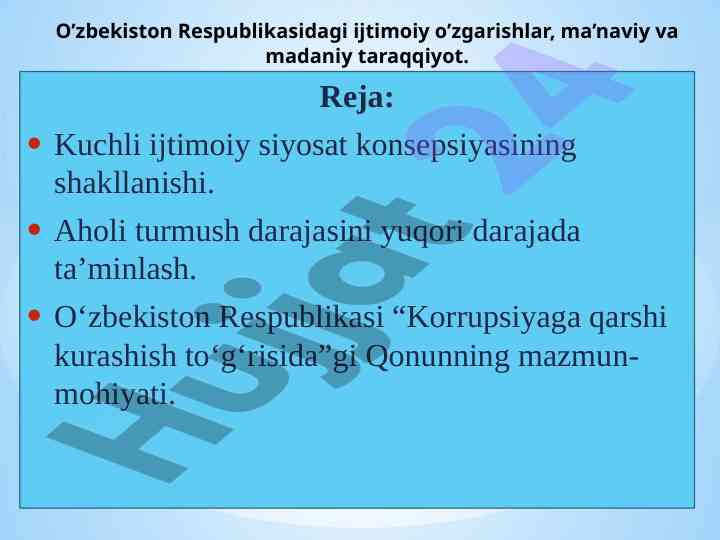 O’zbekiston Respublikasidagi ijtimoiy o’zgarishlar, ma’naviy va madaniy taraqqiyot.

Reja:

- Kuchli ijtimoiy siyosat konsepsiyasining shakllanishi.
- Aholi turmush darajasini yuqori darajada ta’minlash.
- O‘zbekiston Respublikasi “Korrupsiyaga qarshi kurashish to‘g‘risida”gi Qonunning mazmun-mohiyati.

Hujjat 24